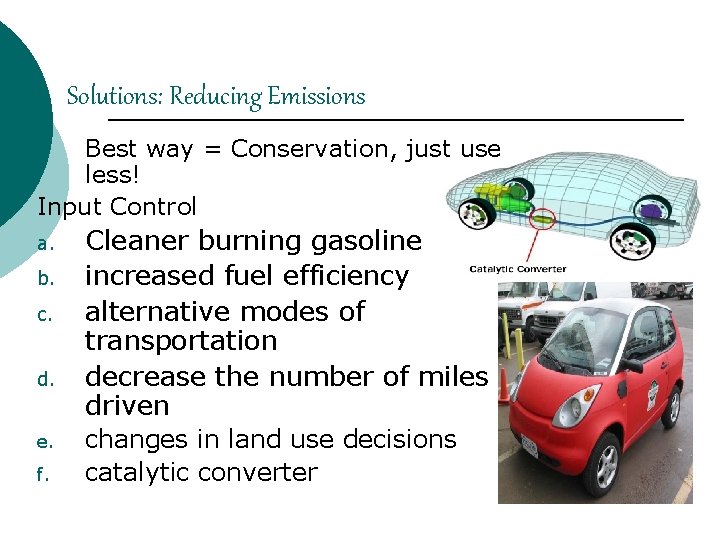 Solutions: Reducing Emissions

Best way = Conservation, just use less!

Input Control

a. Cleaner burning gasoline
b. increased fuel efficiency
c. alternative modes of transportation
d. decrease the number of miles driven
e. changes in land use decisions
f. catalytic converter

Catalytic Converter